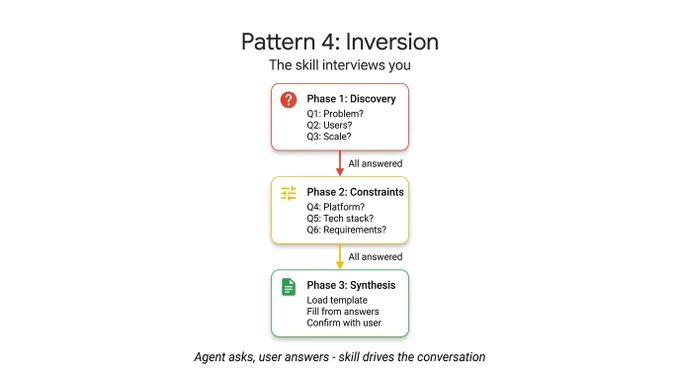 Pattern 4: Inversion

The skill interviews you

Phase 1: Discovery
Q1: Problem?
Q2: Users?
Q3: Scale?

All answered

Phase 2: Constraints
Q4: Platform?
Q5: Tech stack?
Q6: Requirements?

All answered

Phase 3: Synthesis
Load template
Fill from answers
Confirm with user

Agent asks, user answers - skill drives the conversation